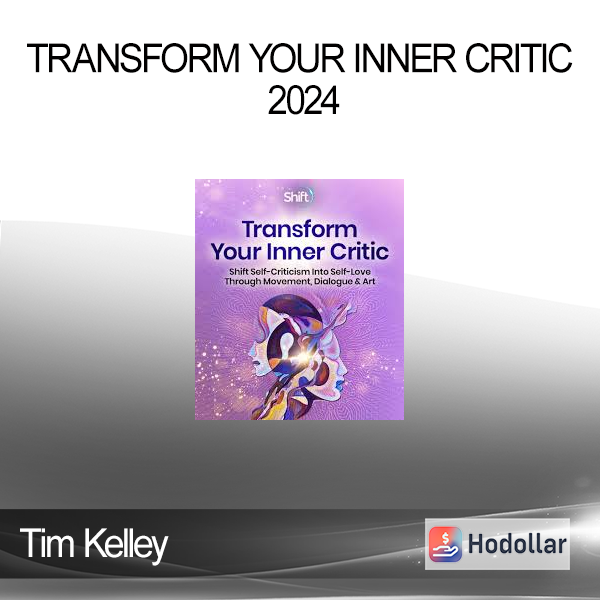 TRANSFORM YOUR INNER CRITIC 2024

Shift

Transform Your Inner Critic

Shift Self-Criticism Into Self-Love Through Movement, Dialogue & Art

Tim Kelley

Hodollar